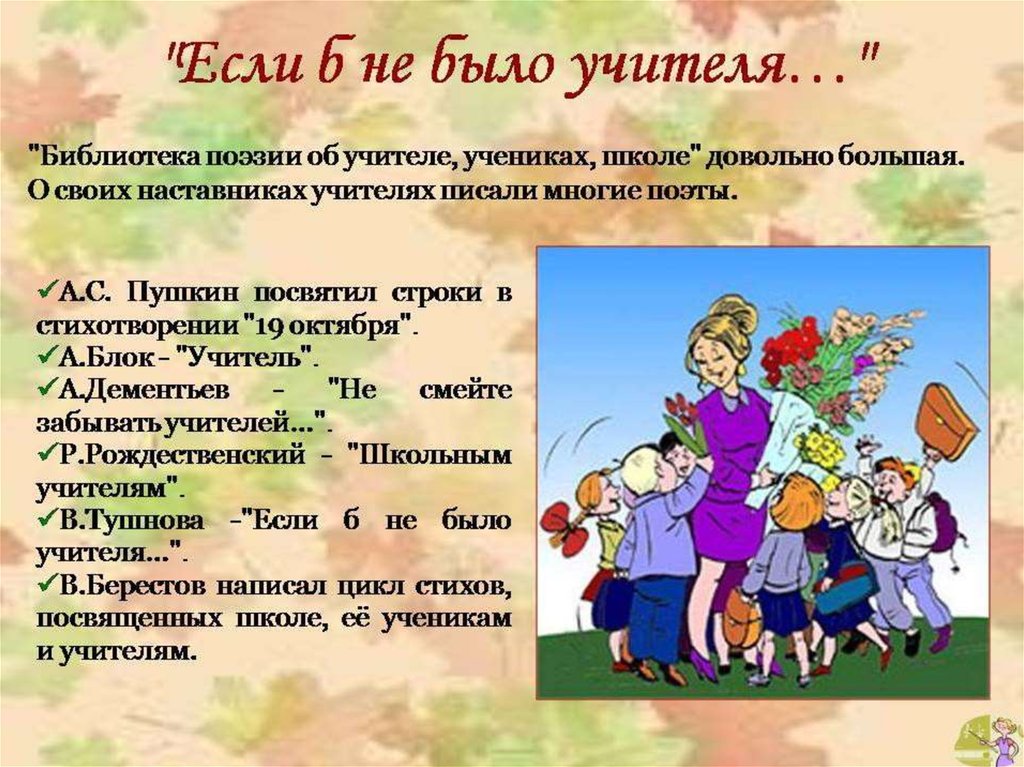 "Если б не было учителя…"

"Библиотека поэзии об учителе, учениках, школе" довольно большая. О своих наставниках учителях писали многие поэты.

✓А.С. Пушкин посвятил строки в стихотворении "19 октября".
✓А.Блок - "Учитель".
✓А.Дементьев - "Не смейте забывать учителей…".
✓Р.Рождественский - "Школьным учителям".
✓В.Тушнова -"Если б не было учителя…".
✓В.Берестов написал цикл стихов, посвященных школе, её ученикам и учителям.